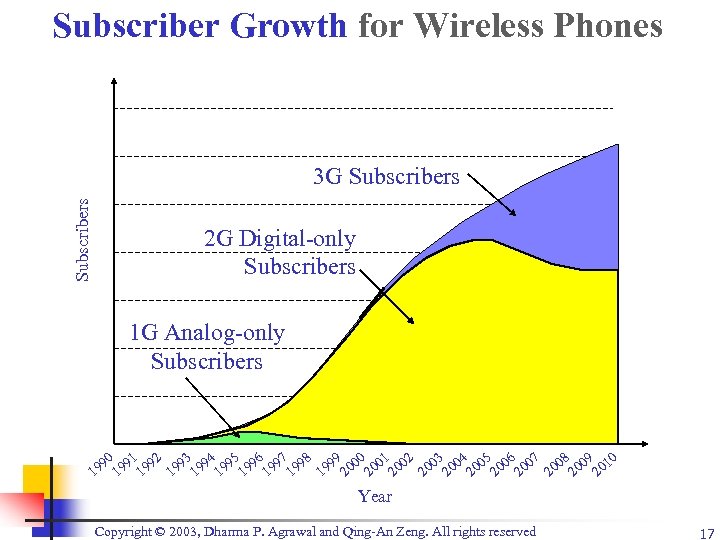 Subscriber Growth for Wireless Phones

Subscribers

3G Subscribers

2G Digital-only Subscribers

1G Analog-only Subscribers

1990 1991 1992 1993 1994 1995 1996 1997 1998 1999 2000 2001 2002 2003 2004 2005 2006 2007 2008 2009 2010

Year

Copyright © 2003, Dharma P. Agrawal and Qing-An Zeng. All rights reserved

17